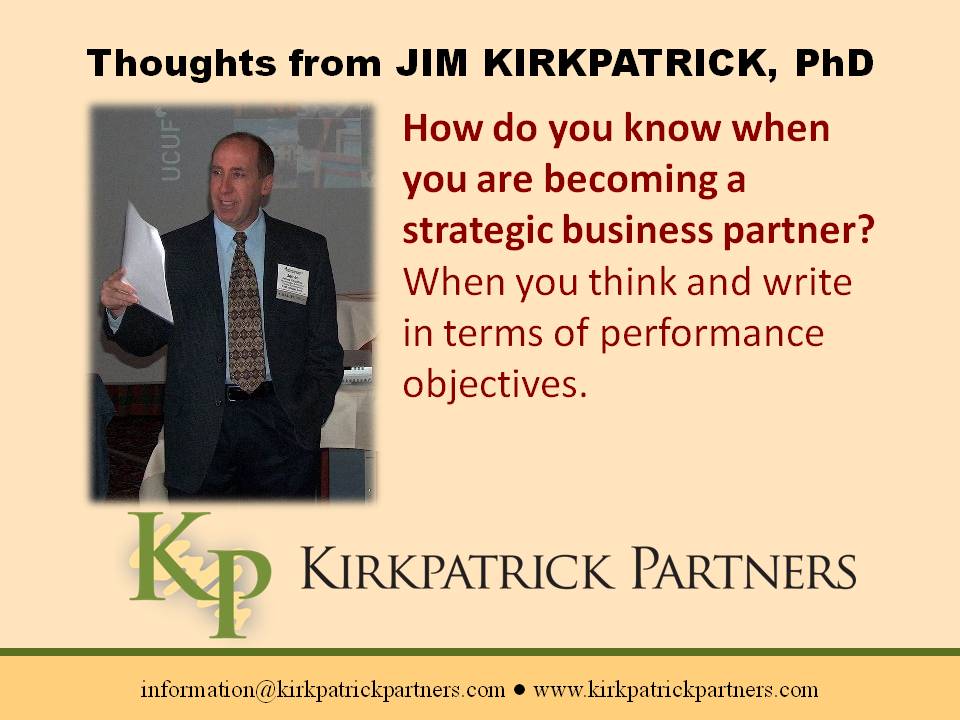 Thoughts from JIM KIRKPATRICK, PhD

UCUF

How do you know when you are becoming a strategic business partner? When you think and write in terms of performance objectives.

KP KIRKPATRICK PARTNERS

information@kirkpatrickpartners.com ● www.kirkpatrickpartners.com